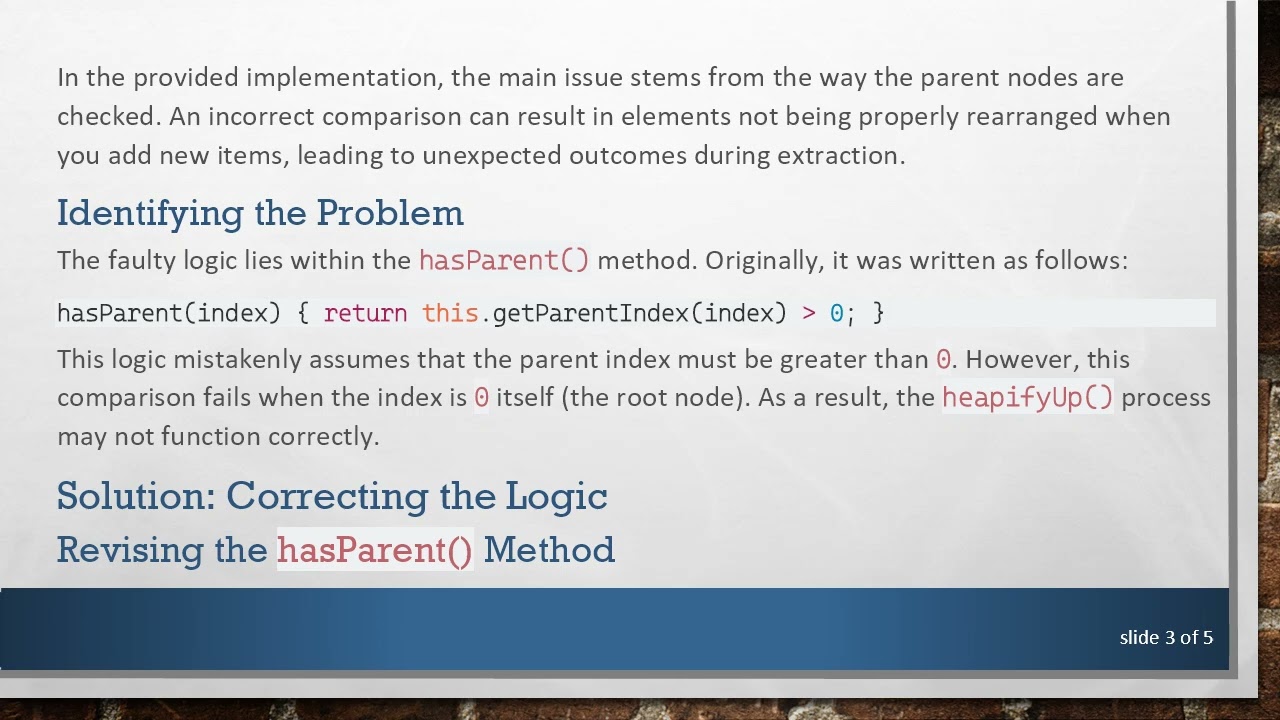 In the provided implementation, the main issue stems from the way the parent nodes are checked. An incorrect comparison can result in elements not being properly rearranged when you add new items, leading to unexpected outcomes during extraction.

Identifying the Problem

The faulty logic lies within the hasParent() method. Originally, it was written as follows:

hasParent(index) { return this.getParentIndex(index) > 0; }

This logic mistakenly assumes that the parent index must be greater than 0. However, this comparison fails when the index is 0 itself (the root node). As a result, the heapifyUp() process may not function correctly.

Solution: Correcting the Logic

Revising the hasParent() Method

slide 3 of 5